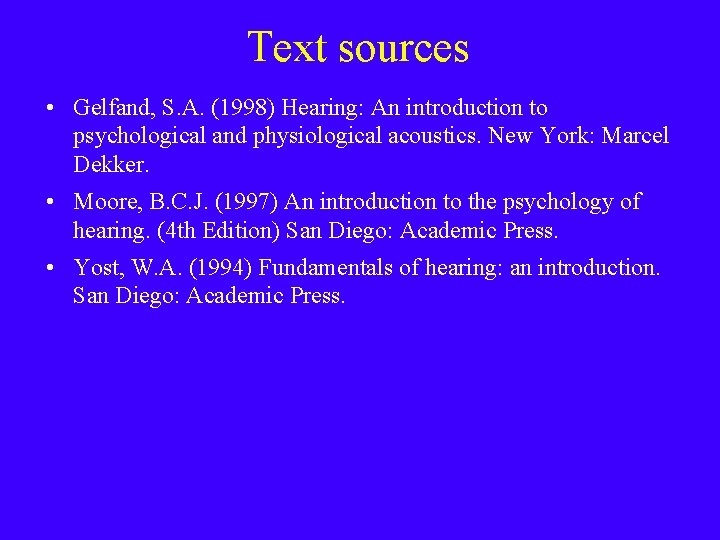 Text sources

• Gelfand, S.A. (1998) Hearing: An introduction to psychological and physiological acoustics. New York: Marcel Dekker.

• Moore, B.C.J. (1997) An introduction to the psychology of hearing. (4th Edition) San Diego: Academic Press.

• Yost, W.A. (1994) Fundamentals of hearing: an introduction. San Diego: Academic Press.